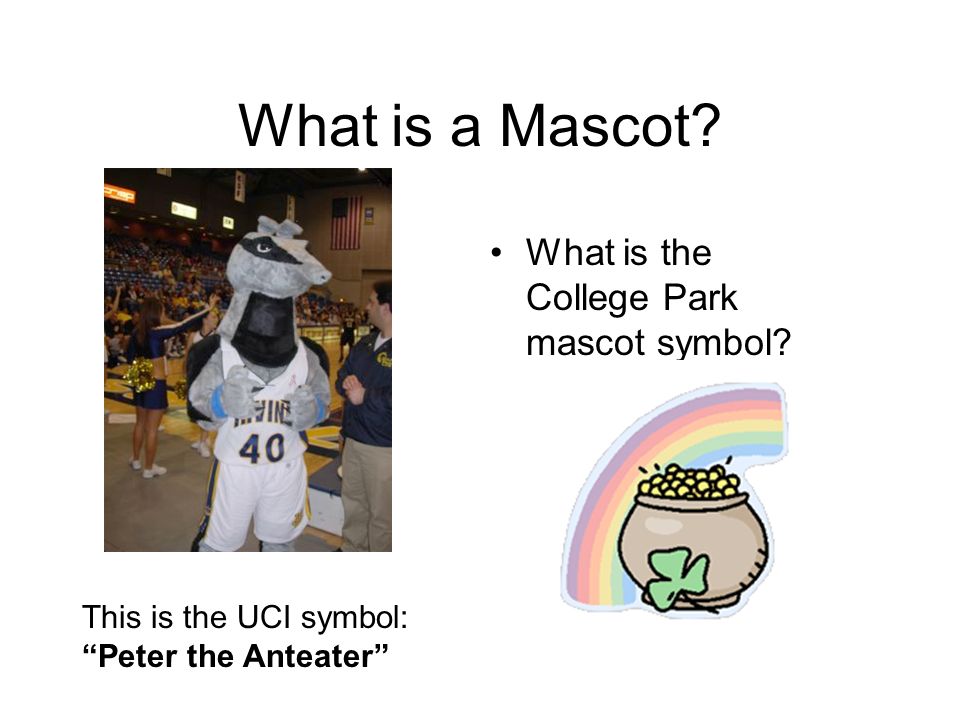 What is a Mascot?

IRVINE
40

• What is the College Park mascot symbol?

This is the UCI symbol:
**“Peter the Anteater”**